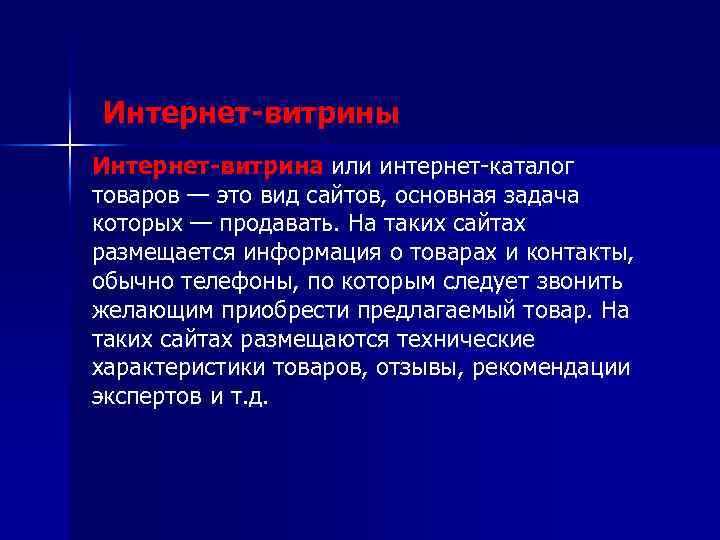 Интернет-витрины

Интернет-витрина или интернет-каталог товаров — это вид сайтов, основная задача которых — продавать. На таких сайтах размещается информация о товарах и контакты, обычно телефоны, по которым следует звонить желающим приобрести предлагаемый товар. На таких сайтах размещаются технические характеристики товаров, отзывы, рекомендации экспертов и т.д.